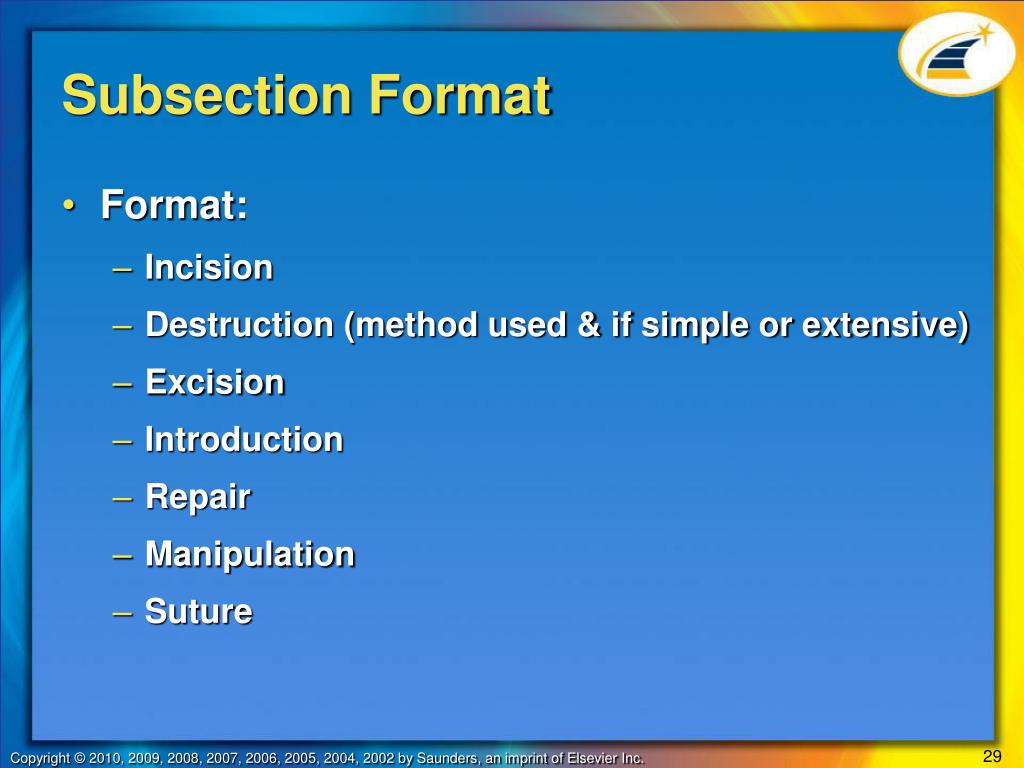 Subsection Format

• Format:
– Incision
– Destruction (method used & if simple or extensive)
– Excision
– Introduction
– Repair
– Manipulation
– Suture

Copyright © 2010, 2009, 2008, 2007, 2006, 2005, 2004, 2002 by Saunders, an imprint of Elsevier Inc.

29